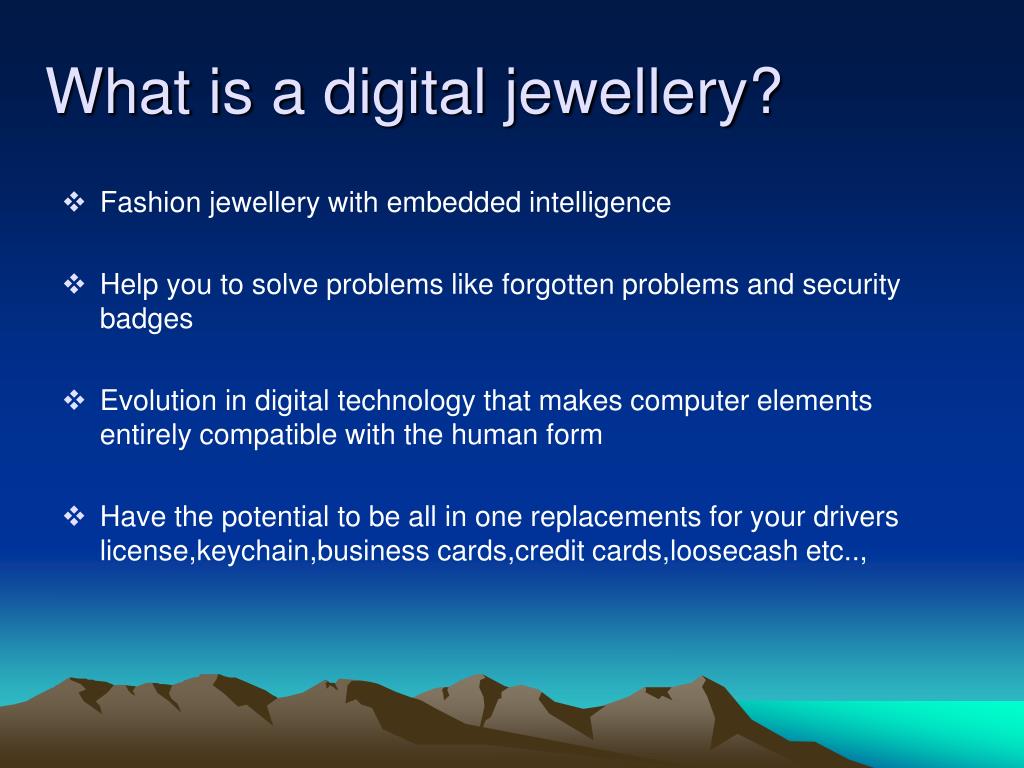 What is a digital jewellery?

❖ Fashion jewellery with embedded intelligence

❖ Help you to solve problems like forgotten problems and security badges

❖ Evolution in digital technology that makes computer elements entirely compatible with the human form

❖ Have the potential to be all in one replacements for your drivers license,keychain,business cards,credit cards,loosecash etc..,